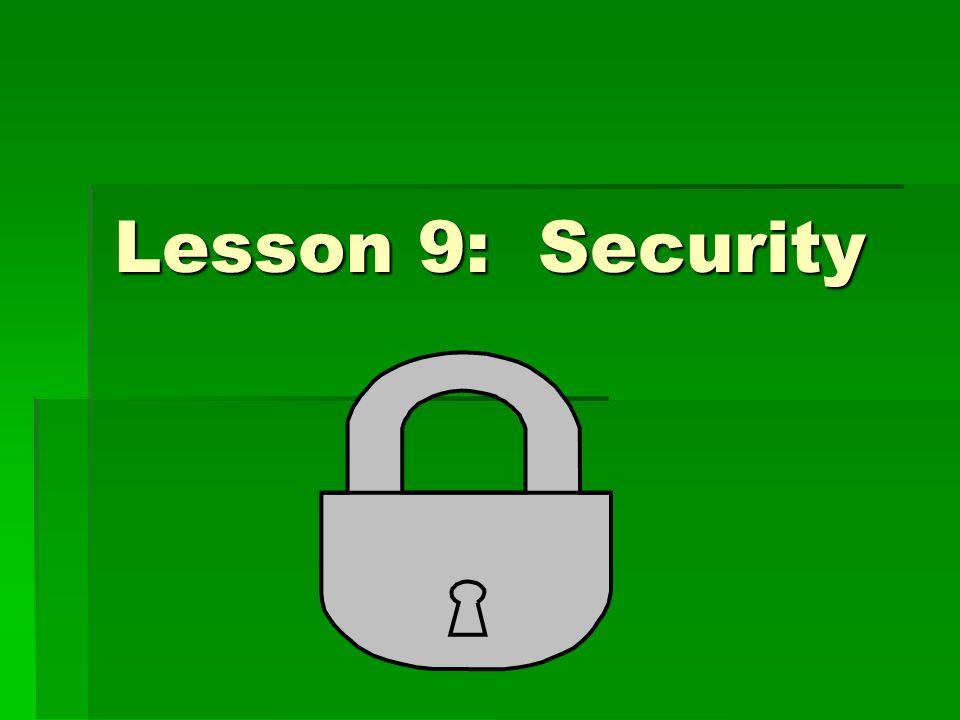 Lesson 9:  Security